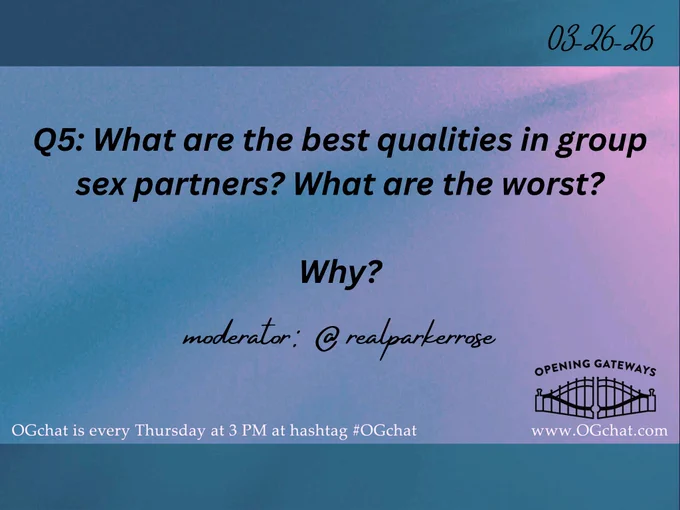 03-26-26

Q5: What are the best qualities in group sex partners? What are the worst?

Why?

moderator: @ realparkerrose

OPENING GATEWAYS

OGchat is every Thursday at 3 PM at hashtag #OGchat

www.OGchat.com